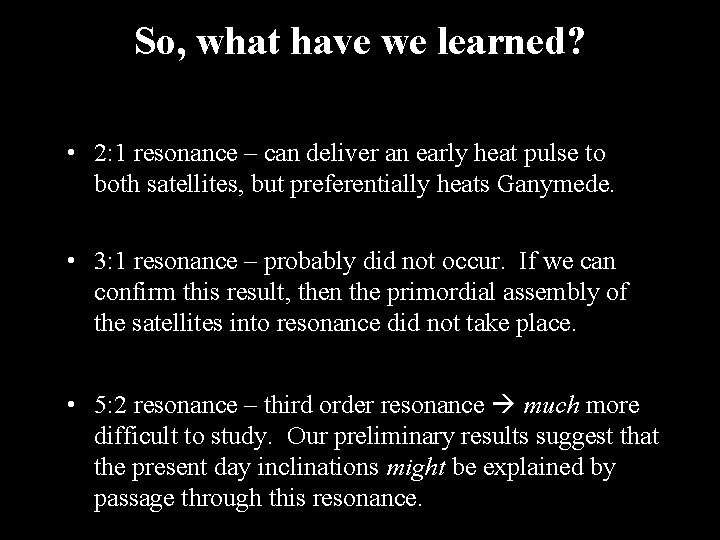 So, what have we learned?

• 2:1 resonance – can deliver an early heat pulse to both satellites, but preferentially heats Ganymede.

• 3:1 resonance – probably did not occur. If we can confirm this result, then the primordial assembly of the satellites into resonance did not take place.

• 5:2 resonance – third order resonance → much more difficult to study. Our preliminary results suggest that the present day inclinations might be explained by passage through this resonance.